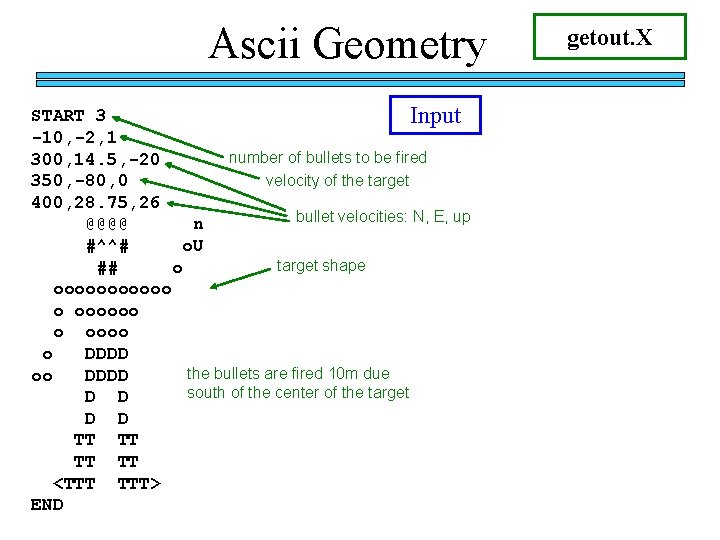 Ascii Geometry

getout.X

Input

START 3
-10,-2,1
300,14.5,-20
350,-80,0
400,28.75,26
@@@@ n
#^^# oU
## o
ooooooooooo
o oooooo
o oooo
o DDDD
oo DDDD
D D
D D
TT TT
TT TT
<TTT TTT>
END

number of bullets to be fired

velocity of the target

bullet velocities: N, E, up

target shape

the bullets are fired 10m due south of the center of the target